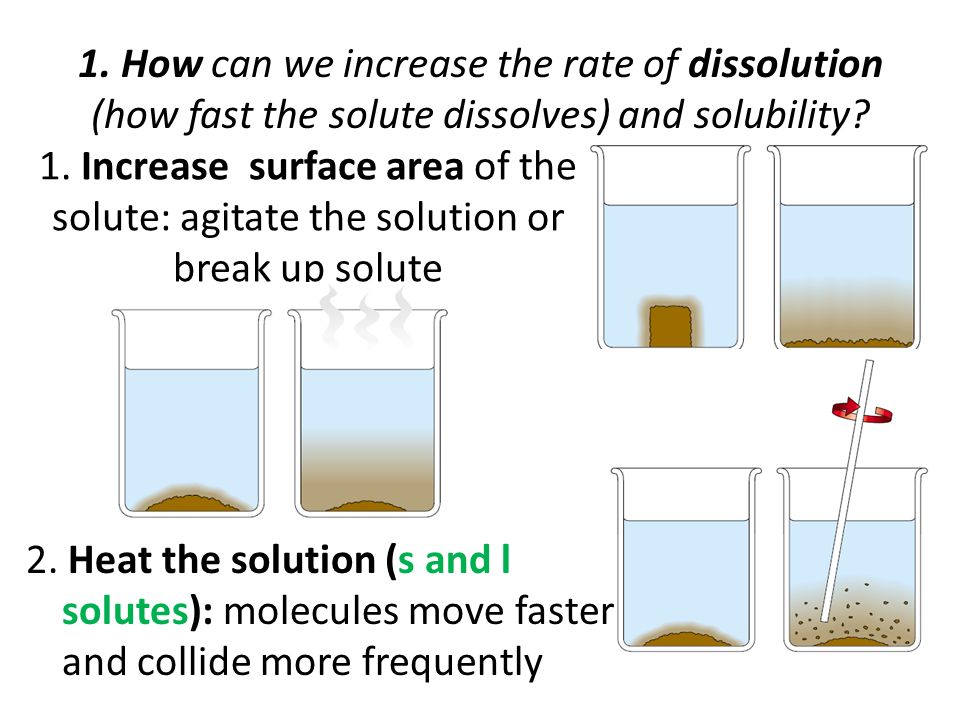 1. How can we increase the rate of dissolution (how fast the solute dissolves) and solubility?

1. Increase surface area of the solute: agitate the solution or break up solute

2. Heat the solution (s and l solutes): molecules move faster and collide more frequently